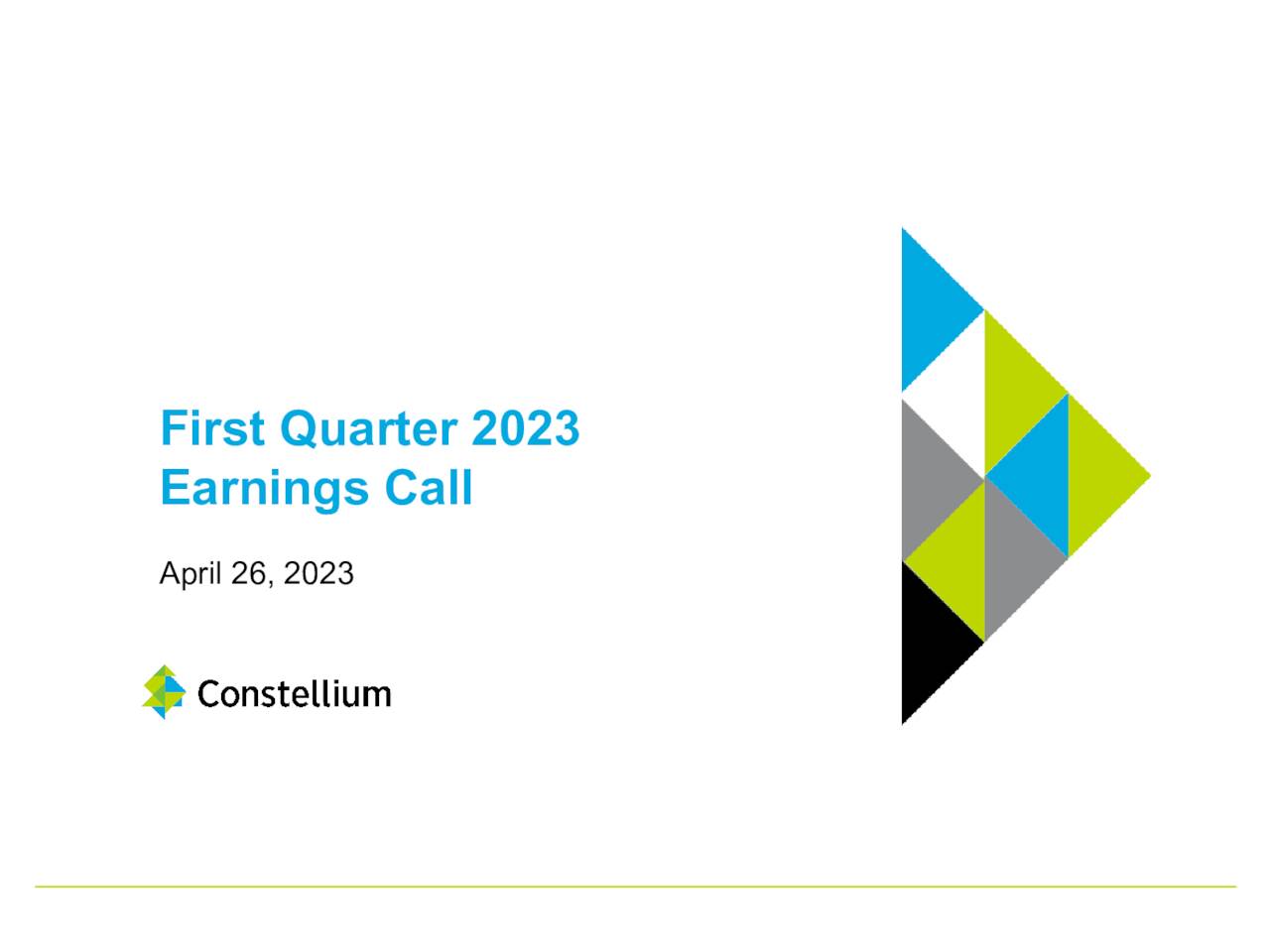 First Quarter 2023
Earnings Call

April 26, 2023

Constellium